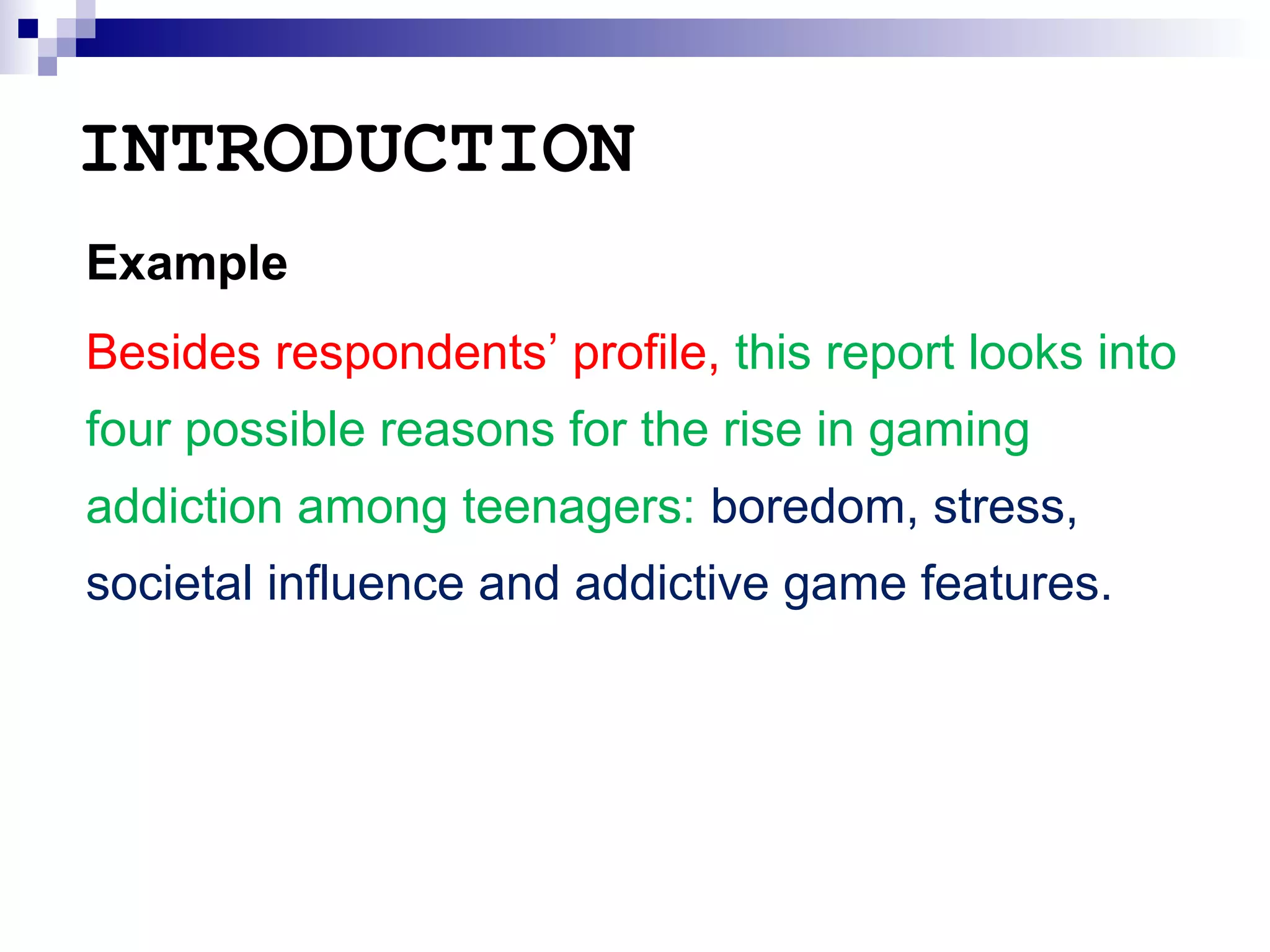 INTRODUCTION

Example

Besides respondents’ profile, this report looks into four possible reasons for the rise in gaming addiction among teenagers: boredom, stress, societal influence and addictive game features.